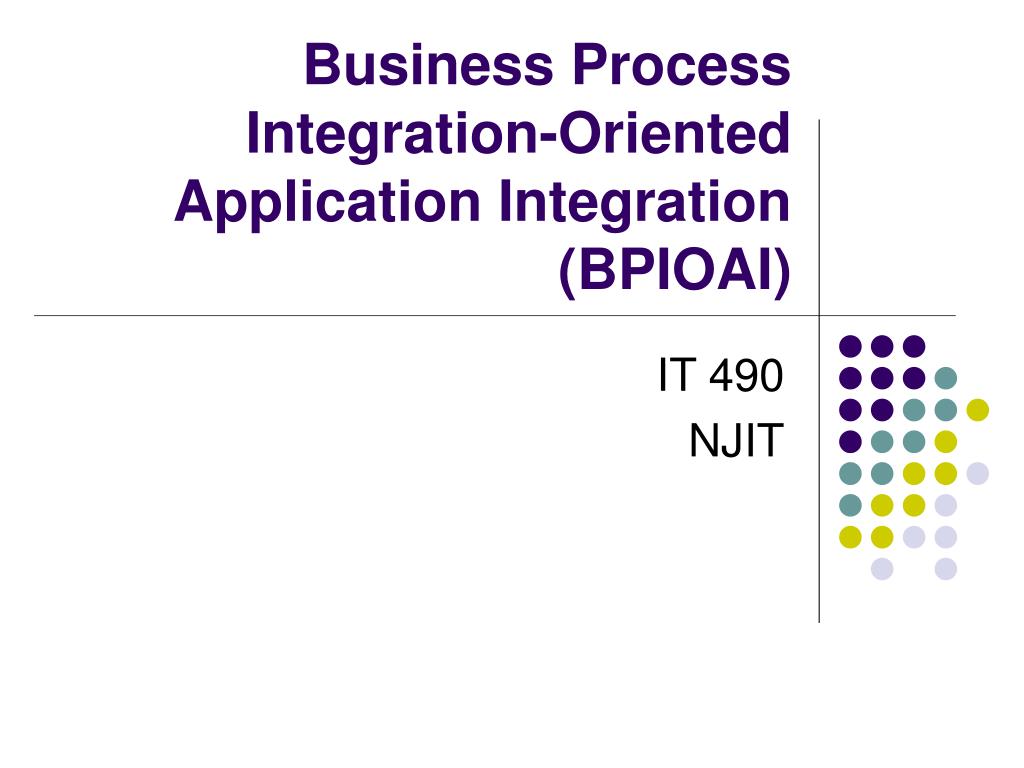 Business Process Integration-Oriented Application Integration (BPIOAI)

IT 490
NJIT